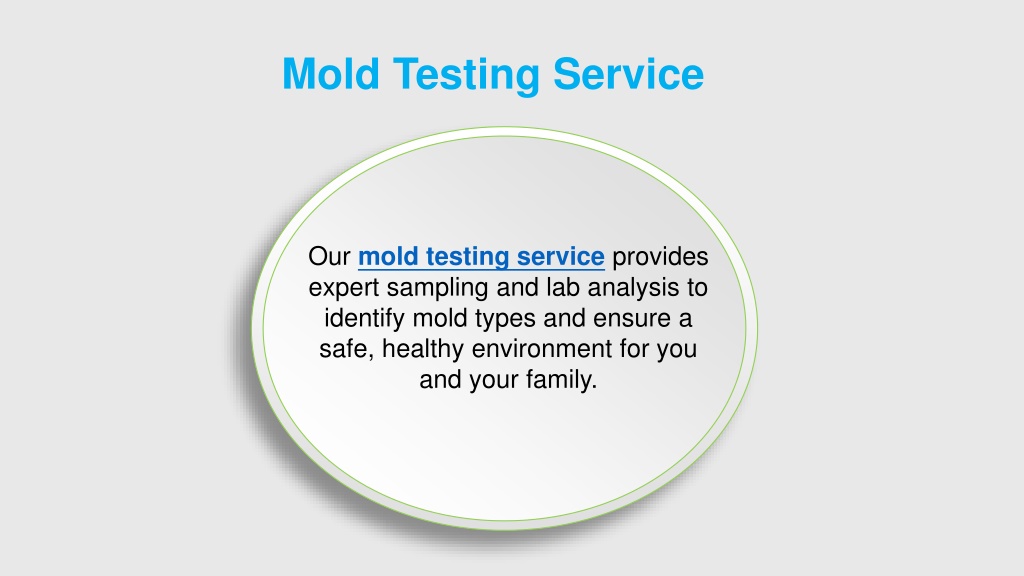 Mold Testing Service

Our mold testing service provides expert sampling and lab analysis to identify mold types and ensure a safe, healthy environment for you and your family.